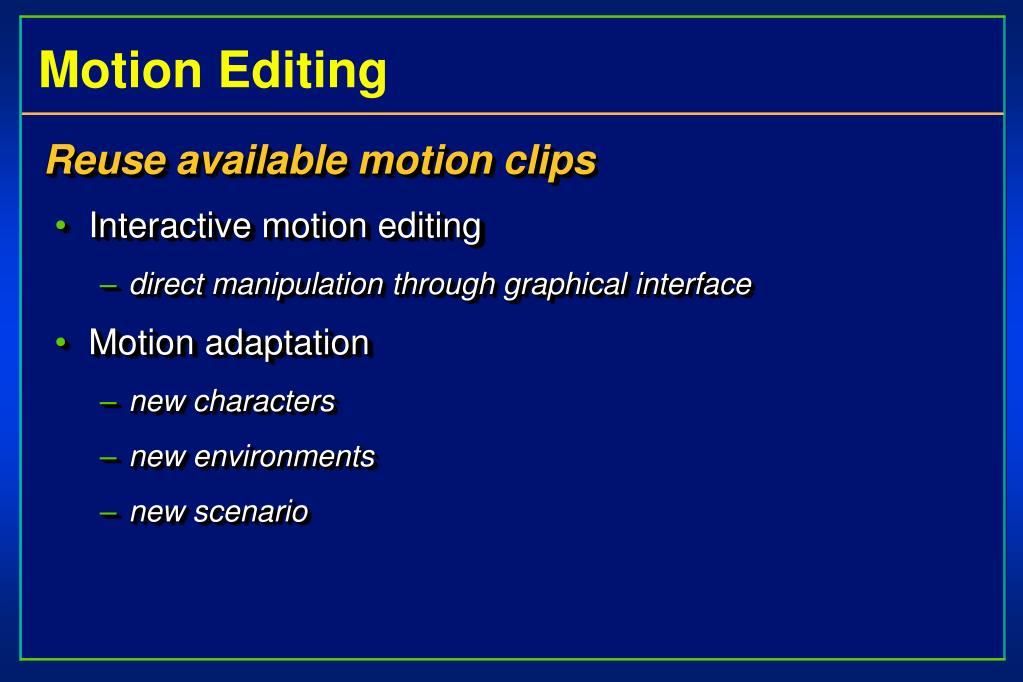 Motion Editing

Reuse available motion clips

• Interactive motion editing

– direct manipulation through graphical interface

• Motion adaptation

– new characters

– new environments

– new scenario